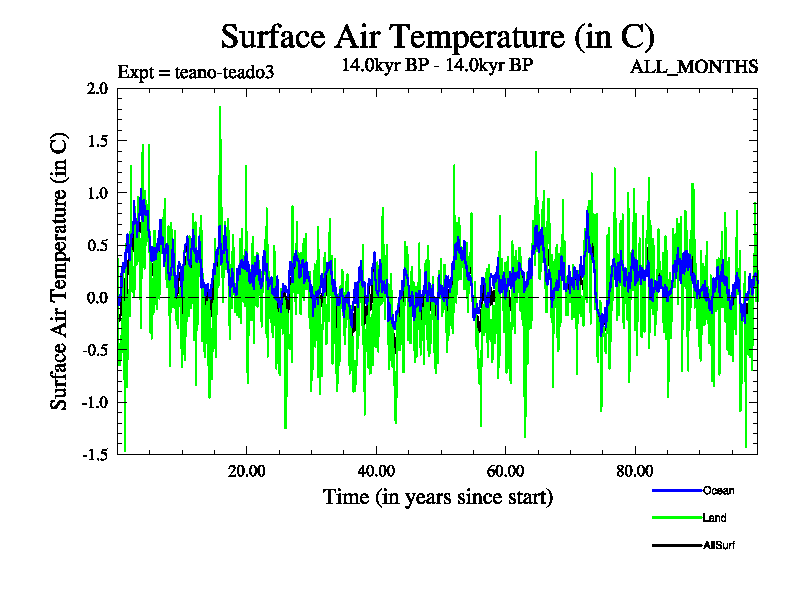 Surface Air Temperature (in C)

Expt = teano-teado3

14.0kyr BP - 14.0kyr BP

ALL_MONTHS

Surface Air Temperature (in C)

2.0
1.5
1.0
0.5
0.0
-0.5
-1.0
-1.5

20.00
40.00
60.00
80.00

Time (in years since start)

Ocean
Land
AllSurf